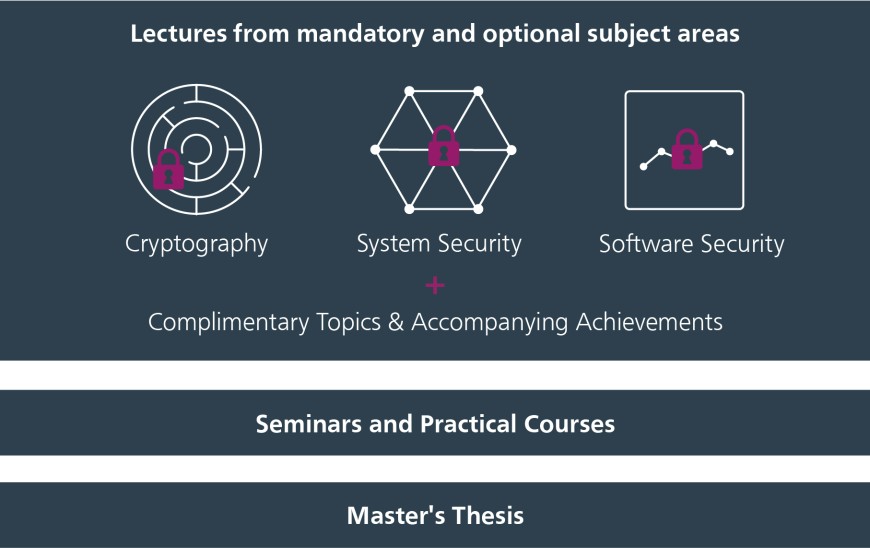 Lectures from mandatory and optional subject areas

Cryptography

System Security

Software Security

+

Complimentary Topics & Accompanying Achievements

Seminars and Practical Courses

Master's Thesis